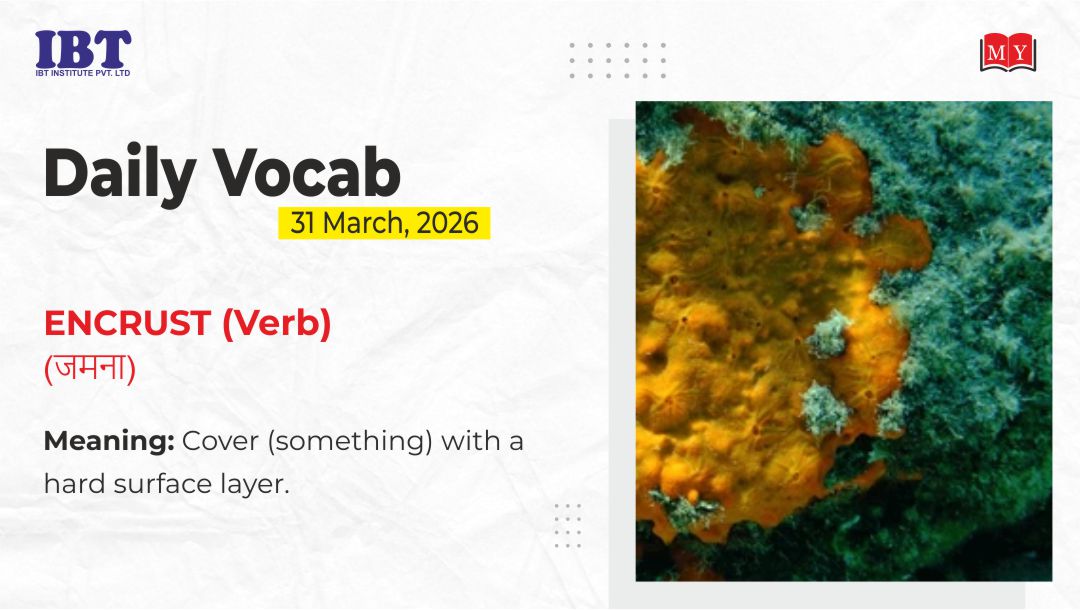 IBT
IBT INSTITUTE PVT. LTD

MY

Daily Vocab
31 March, 2026

ENCRUST (Verb)
(जमना)

Meaning: Cover (something) with a hard surface layer.